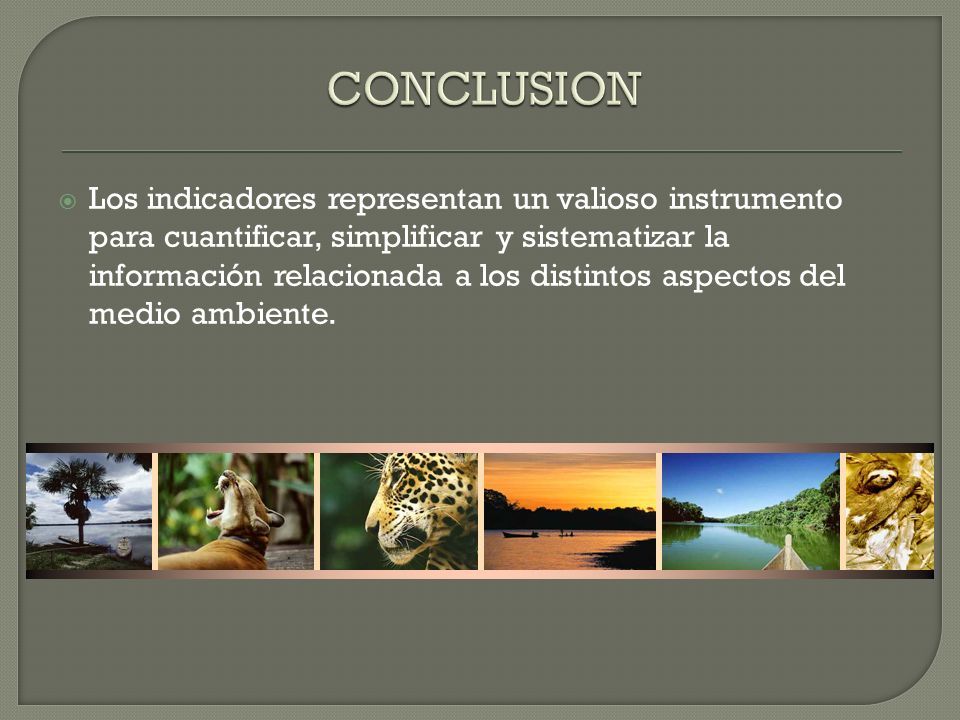 CONCLUSION

Los indicadores representan un valioso instrumento para cuantificar, simplificar y sistematizar la información relacionada a los distintos aspectos del medio ambiente.